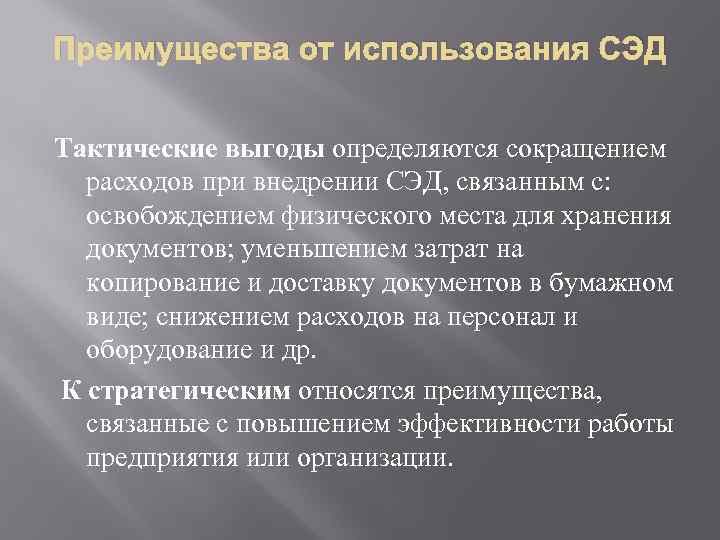 Преимущества от использования СЭД

Тактические выгоды определяются сокращением расходов при внедрении СЭД, связанным с: освобождением физического места для хранения документов; уменьшением затрат на копирование и доставку документов в бумажном виде; снижением расходов на персонал и оборудование и др.

К стратегическим относятся преимущества, связанные с повышением эффективности работы предприятия или организации.